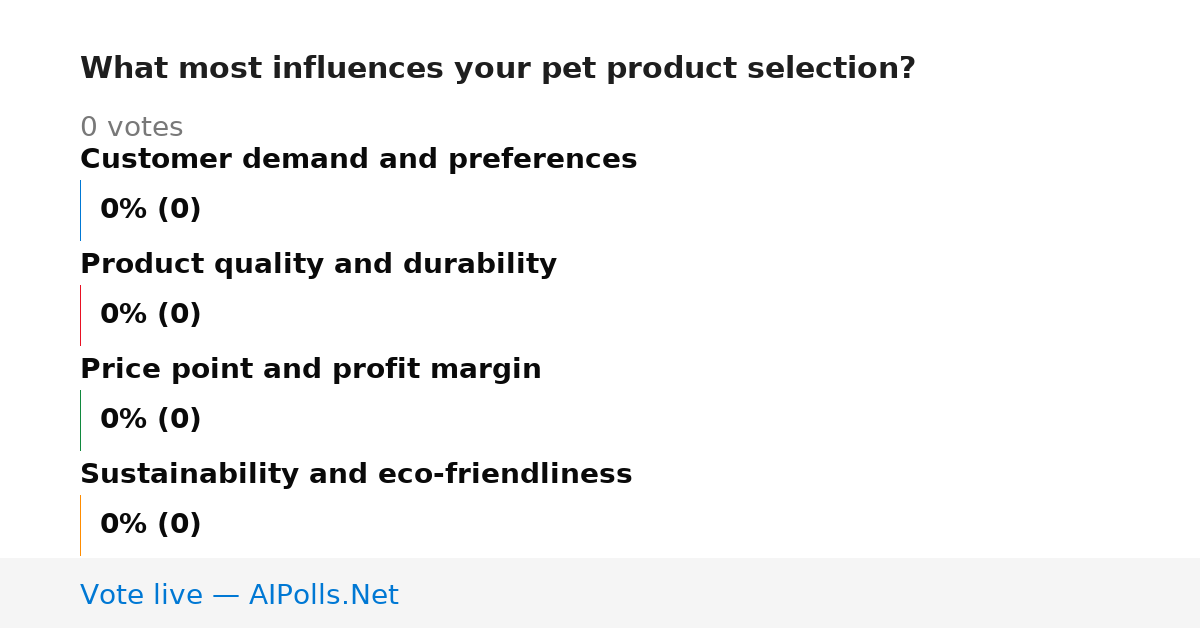 What most influences your pet product selection?

0 votes

Customer demand and preferences

0% (0)

Product quality and durability

0% (0)

Price point and profit margin

0% (0)

Sustainability and eco-friendliness

0% (0)

Vote live — AIPolls.Net